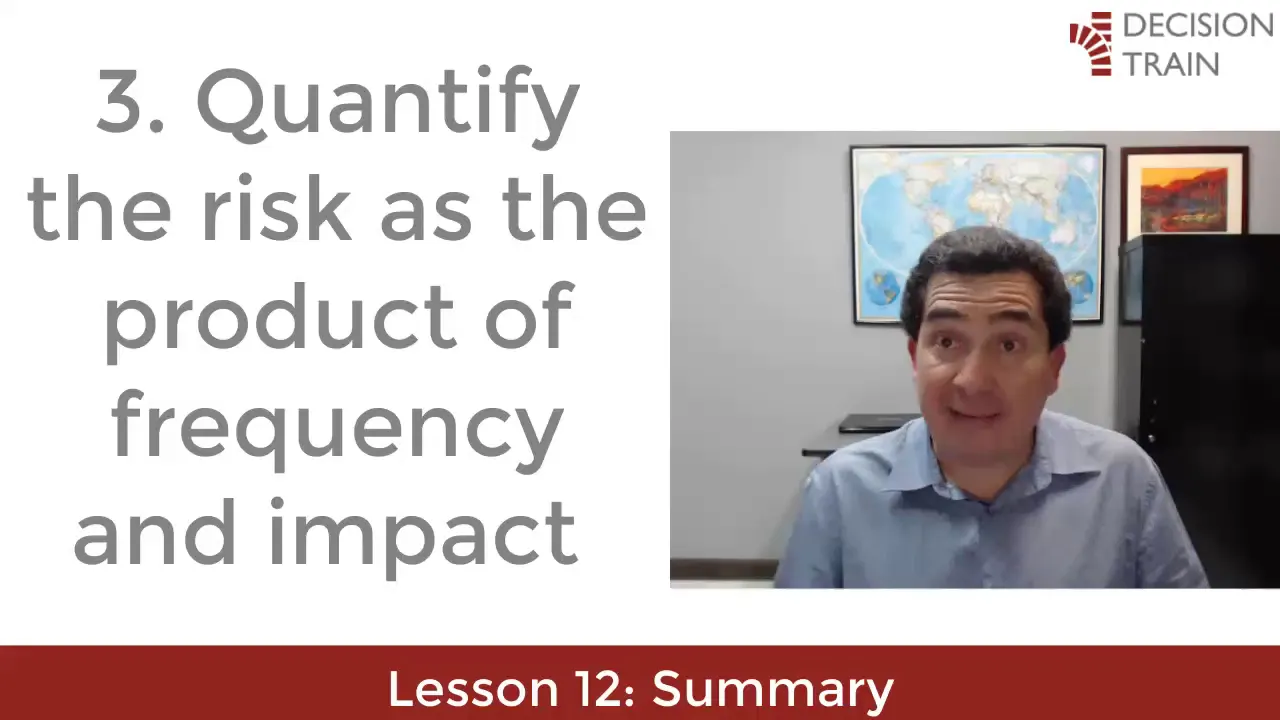 DECISION TRAIN

3. Quantify the risk as the product of frequency and impact

Lesson 12: Summary